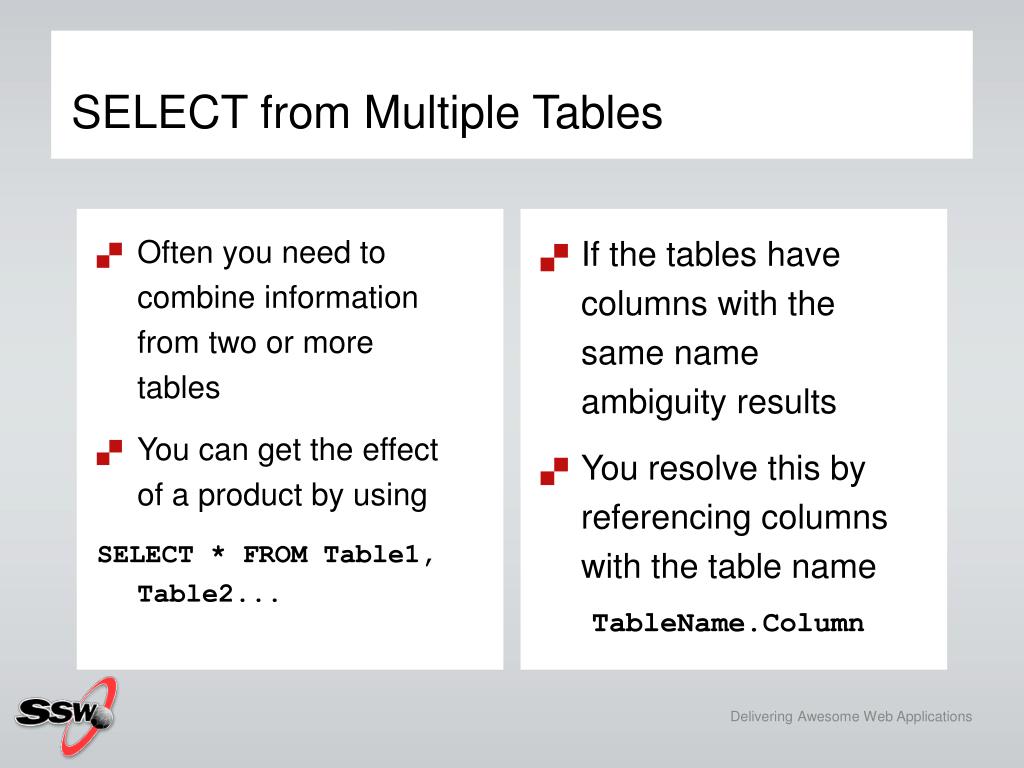 SELECT from Multiple Tables

Often you need to combine information from two or more tables

You can get the effect of a product by using

SELECT * FROM Table1, Table2...

If the tables have columns with the same name ambiguity results

You resolve this by referencing columns with the table name

TableName.Column

SSW

Delivering Awesome Web Applications